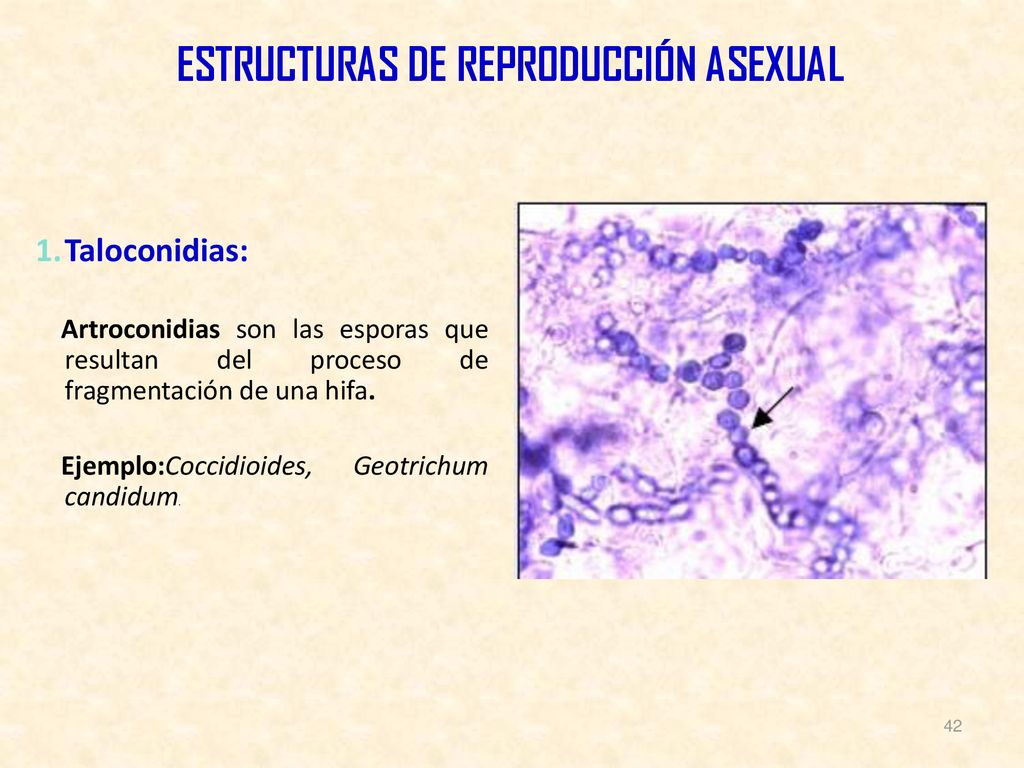 ESTRUCTURAS DE REPRODUCCIÓN ASEXUAL

1. Taloconidias:

Artroconidias son las esporas que resultan del proceso de fragmentación de una hifa.

Ejemplo:Coccidioides, Geotrichum candidum.

42